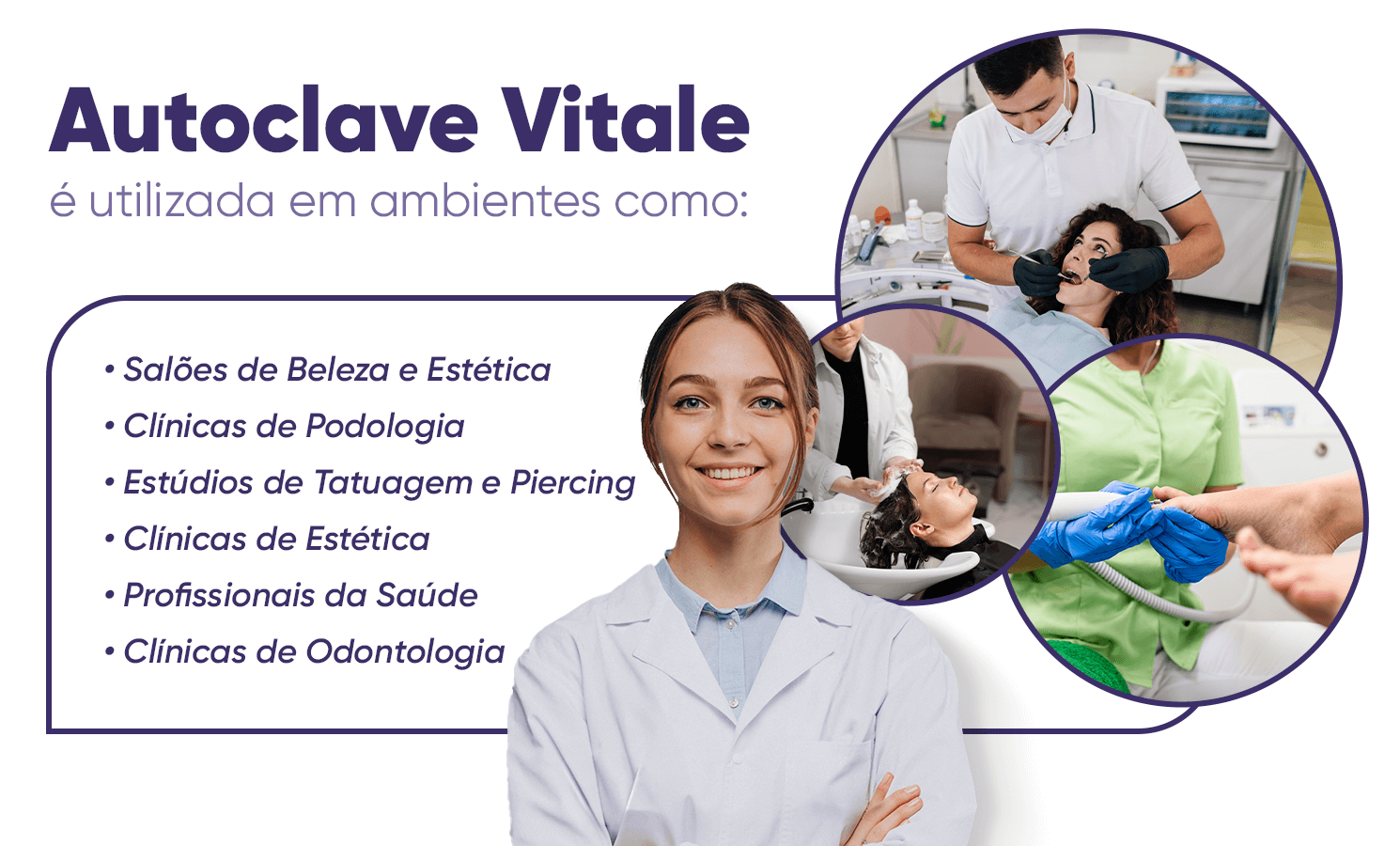 Autoclave Vitale
é utilizada em ambientes como:

• Salões de Beleza e Estética
• Clínicas de Podologia
• Estúdios de Tatuagem e Piercing
• Clínicas de Estética
• Profissionais da Saúde
• Clínicas de Odontologia